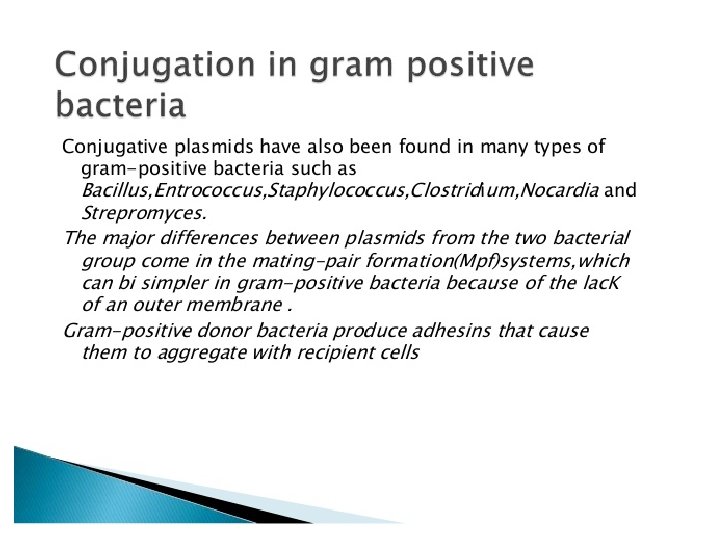 Conjugation in gram positive bacteria

Conjugative plasmids have also been found in many types of gram-positive bacteria such as Bacillus,Entrococcus,Staphylococcus,Clostridium,Nocardia and Strepromyces.

The major differences between plasmids from the two bacterial group come in the mating-pair formation(Mpf)systems,which can bi simpler in gram-positive bacteria because of the lacK of an outer membrane .

Gram-positive donor bacteria produce adhesins that cause them to aggregate with recipient cells